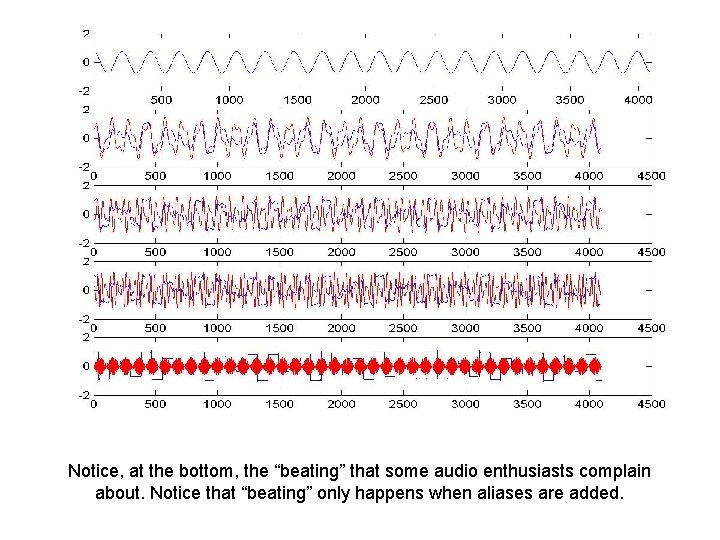 2
0
-2
500 1000 1500 2000 2500 3000 3500 4000
2
0
-2
0 500 1000 1500 2000 2500 3000 3500 4000 4500
2
0
-2
0 500 1000 1500 2000 2500 3000 3500 4000 4500
2
0
-2
0 500 1000 1500 2000 2500 3000 3500 4000 4500
2
0
-2
0 500 1000 1500 2000 2500 3000 3500 4000 4500

Notice, at the bottom, the “beating” that some audio enthusiasts complain about. Notice that “beating” only happens when aliases are added.